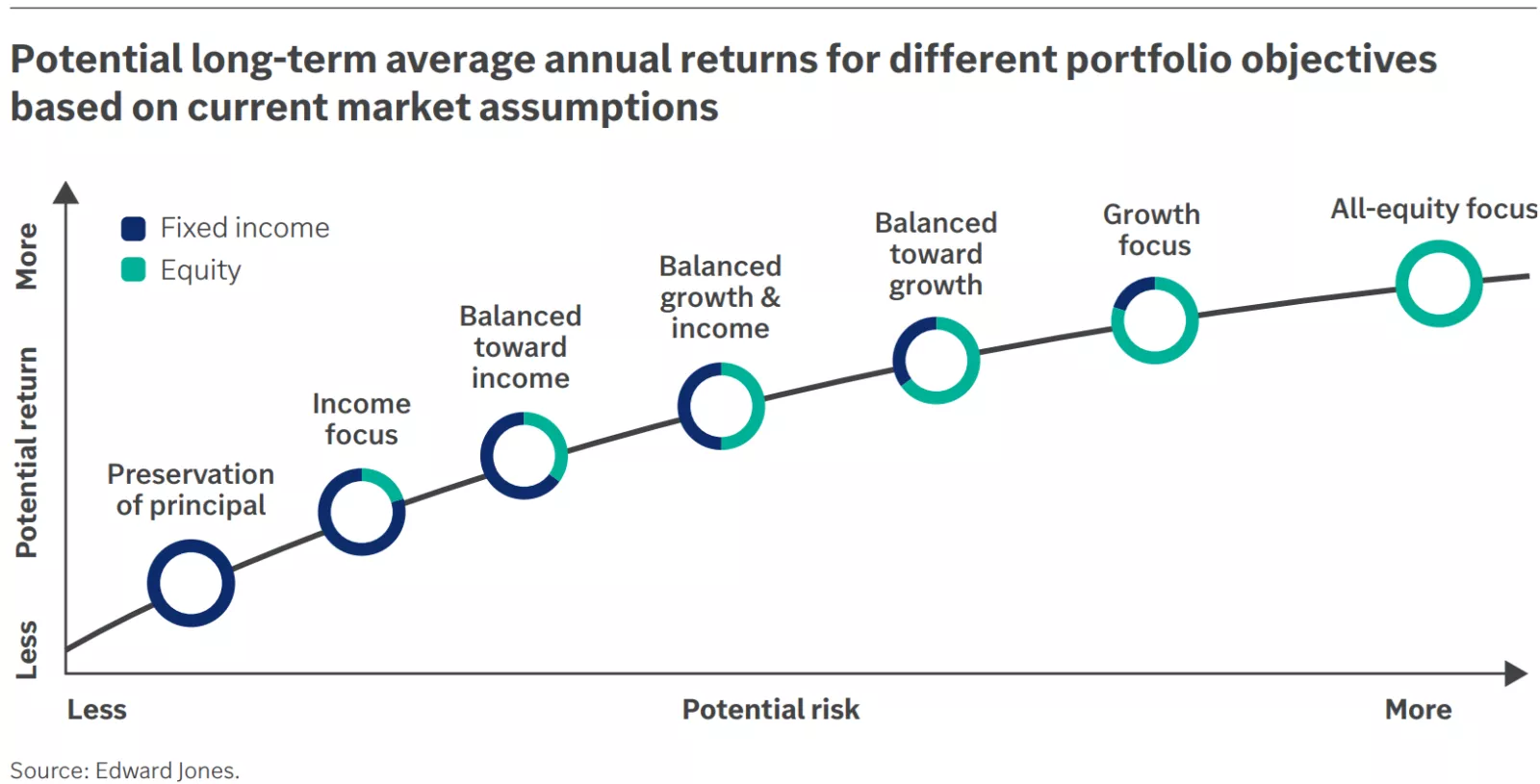 Potential long-term average annual returns for different portfolio objectives based on current market assumptions

More
Potential return
Less

Fixed income
Equity

Preservation of principal
Income focus
Balanced toward income
Balanced growth & income
Balanced toward growth
Growth focus
All-equity focus

Less
Potential risk
More

Source: Edward Jones.